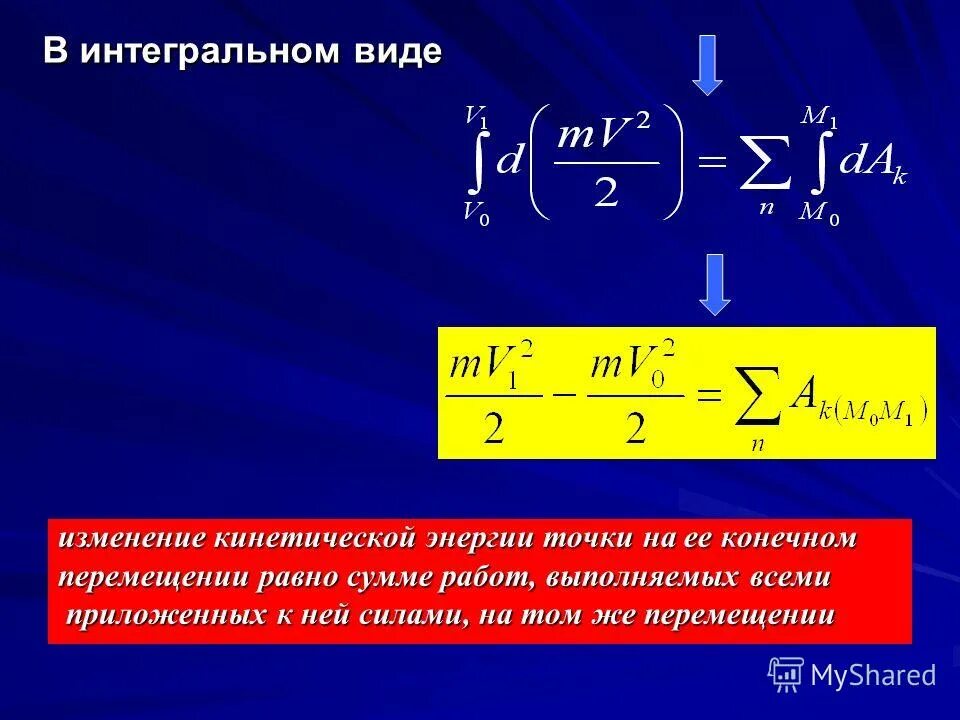 В интегральном виде

$\int_{V_0}^{V_1} d\left(\frac{mV^2}{2}\right) = \sum_n \int_{M_0}^{M_1} dA_k$

$\frac{mV_1^2}{2} - \frac{mV_0^2}{2} = \sum_n A_{k(M_0M_1)}$

изменение кинетической энергии точки на ее конечном перемещении равно сумме работ, выполняемых всеми приложенных к ней силами, на том же перемещении

MyShared